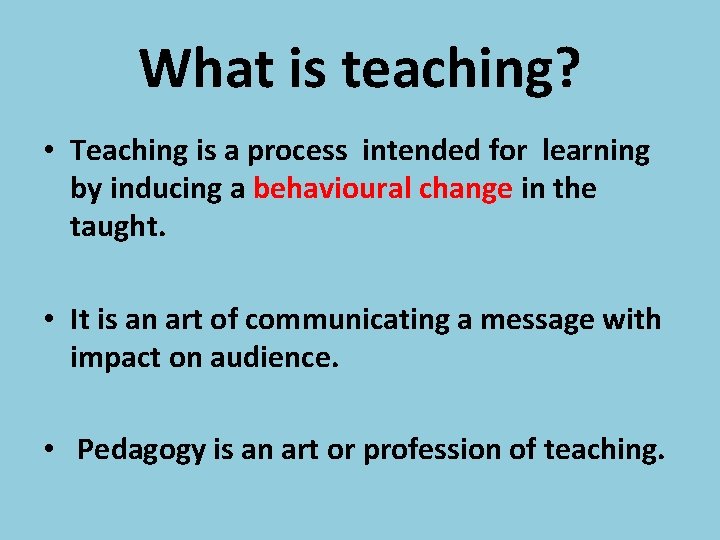 What is teaching?

• Teaching is a process intended for learning by inducing a behavioural change in the taught.

• It is an art of communicating a message with impact on audience.

• Pedagogy is an art or profession of teaching.